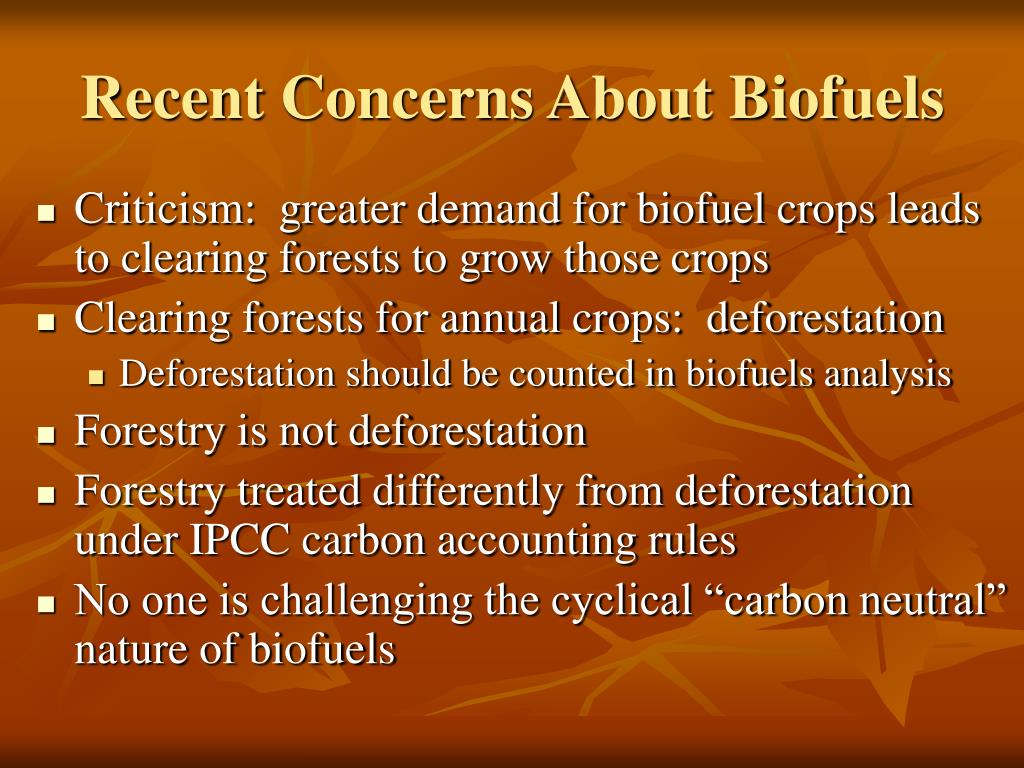 Recent Concerns About Biofuels

- Criticism: greater demand for biofuel crops leads to clearing forests to grow those crops
- Clearing forests for annual crops: deforestation
  - Deforestation should be counted in biofuels analysis
- Forestry is not deforestation
- Forestry treated differently from deforestation under IPCC carbon accounting rules
- No one is challenging the cyclical “carbon neutral” nature of biofuels